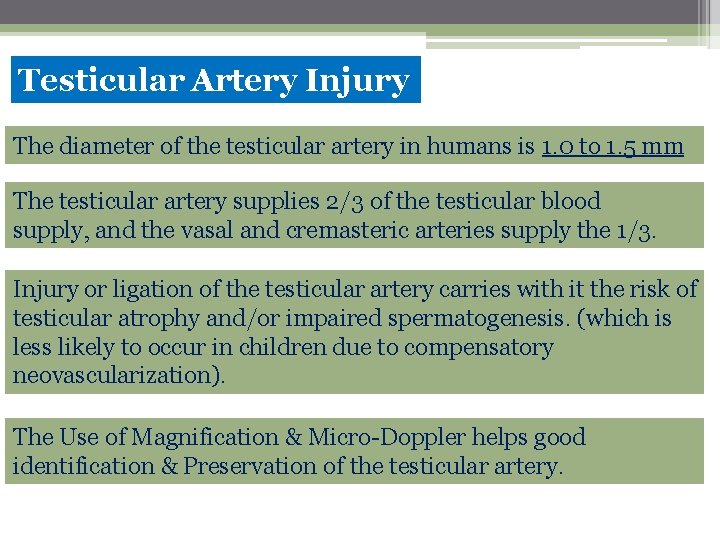 Testicular Artery Injury

The diameter of the testicular artery in humans is 1.0 to 1.5 mm

The testicular artery supplies 2/3 of the testicular blood supply, and the vasal and cremasteric arteries supply the 1/3.

Injury or ligation of the testicular artery carries with it the risk of testicular atrophy and/or impaired spermatogenesis. (which is less likely to occur in children due to compensatory neovascularization).

The Use of Magnification & Micro-Doppler helps good identification & Preservation of the testicular artery.